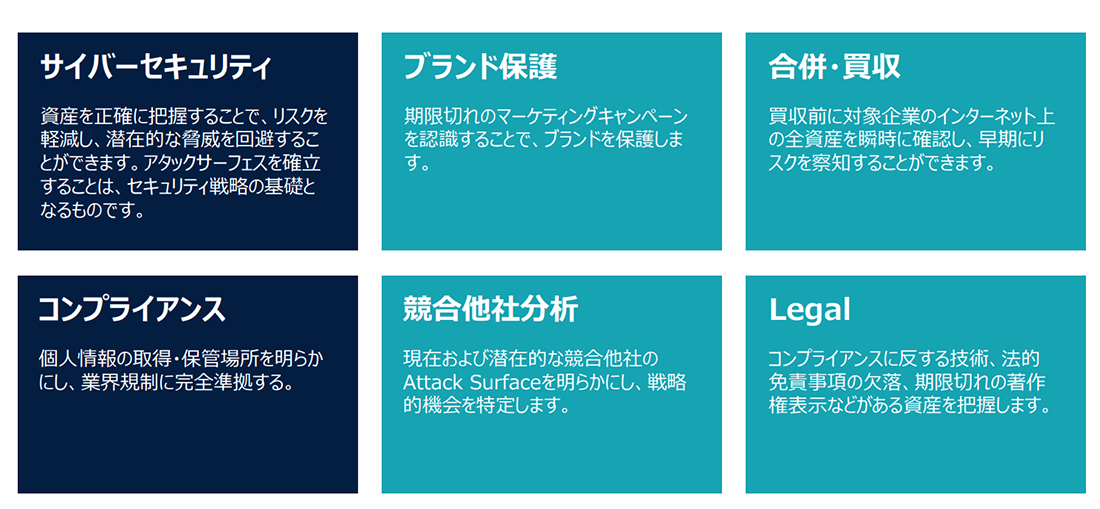 サイバーセキュリティ

資産を正確に把握することで、リスクを軽減し、潜在的な脅威を回避することができます。アタックサーフェスを確立することは、セキュリティ戦略の基礎となるものです。

ブランド保護

期限切れのマーケティングキャンペーンを認識することで、ブランドを保護します。

合併・買収

買収前に対象企業のインターネット上の全資産を瞬時に確認し、早期にリスクを察知することができます。

コンプライアンス

個人情報の取得・保管場所を明らかにし、業界規制に完全準拠する。

競合他社分析

現在および潜在的な競合他社のAttack Surfaceを明らかにし、戦略的機会を特定します。

Legal

コンプライアンスに反する技術、法的免責事項の欠落、期限切れの著作権表示などがある資産を把握します。